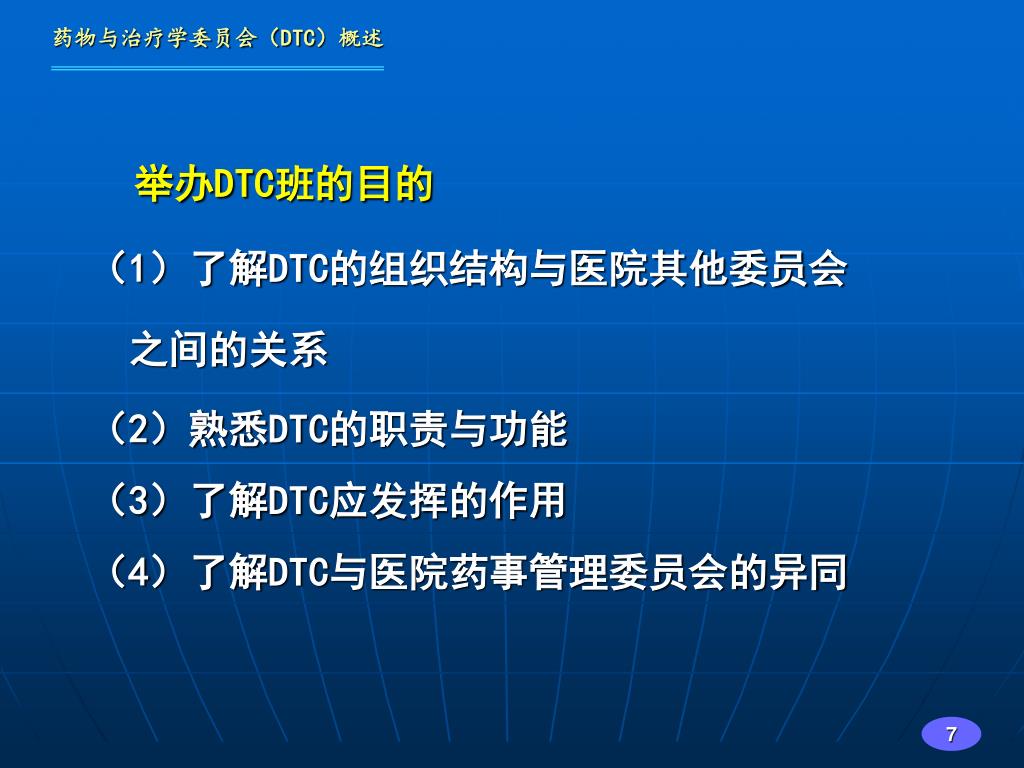 药物与治疗学委员会（DTC）概述

举办DTC班的目的

（1）了解DTC的组织结构与医院其他委员会之间的关系

（2）熟悉DTC的职责与功能

（3）了解DTC应发挥的作用

（4）了解DTC与医院药事管理委员会的异同

7